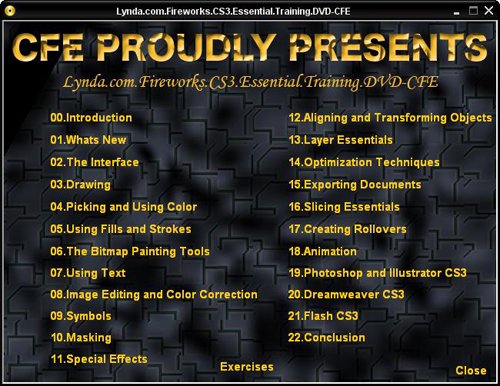 Lynda.com.Fireworks.CS3.Essential.Training.DVD-CFE

CFE PROUDLY PRESENTS

Lynda.com.Fireworks.CS3.Essential.Training.DVD-CFE

00.Introduction
01.Whats New
02.The Interface
03.Drawing
04.Picking and Using Color
05.Using Fills and Strokes
06.The Bitmap Painting Tools
07.Using Text
08.Image Editing and Color Correction
09.Symbols
10.Masking
11.Special Effects

12.Aligning and Transforming Objects
13.Layer Essentials
14.Optimization Techniques
15.Exporting Documents
16.Slicing Essentials
17.Creating Rollovers
18.Animation
19.Photoshop and Illustrator CS3
20.Dreamweaver CS3
21.Flash CS3
22.Conclusion

Exercises

Close